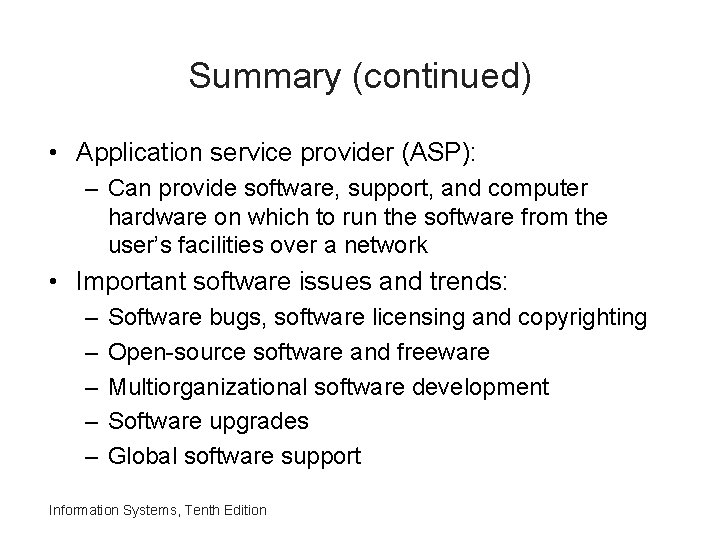 Summary (continued)

• Application service provider (ASP):
– Can provide software, support, and computer hardware on which to run the software from the user's facilities over a network
• Important software issues and trends:
– Software bugs, software licensing and copyrighting
– Open-source software and freeware
– Multiorganizational software development
– Software upgrades
– Global software support

Information Systems, Tenth Edition